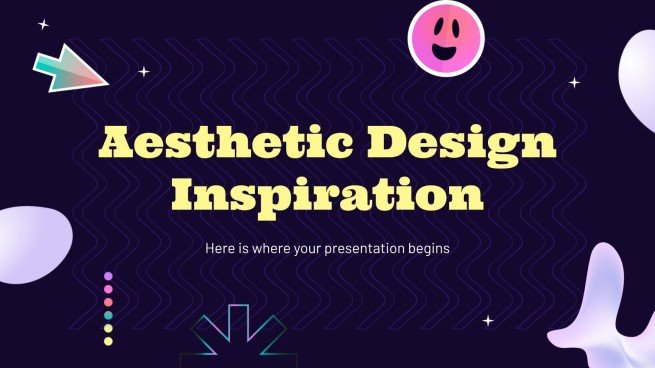 Aesthetic Design Inspiration

Here is where your presentation begins